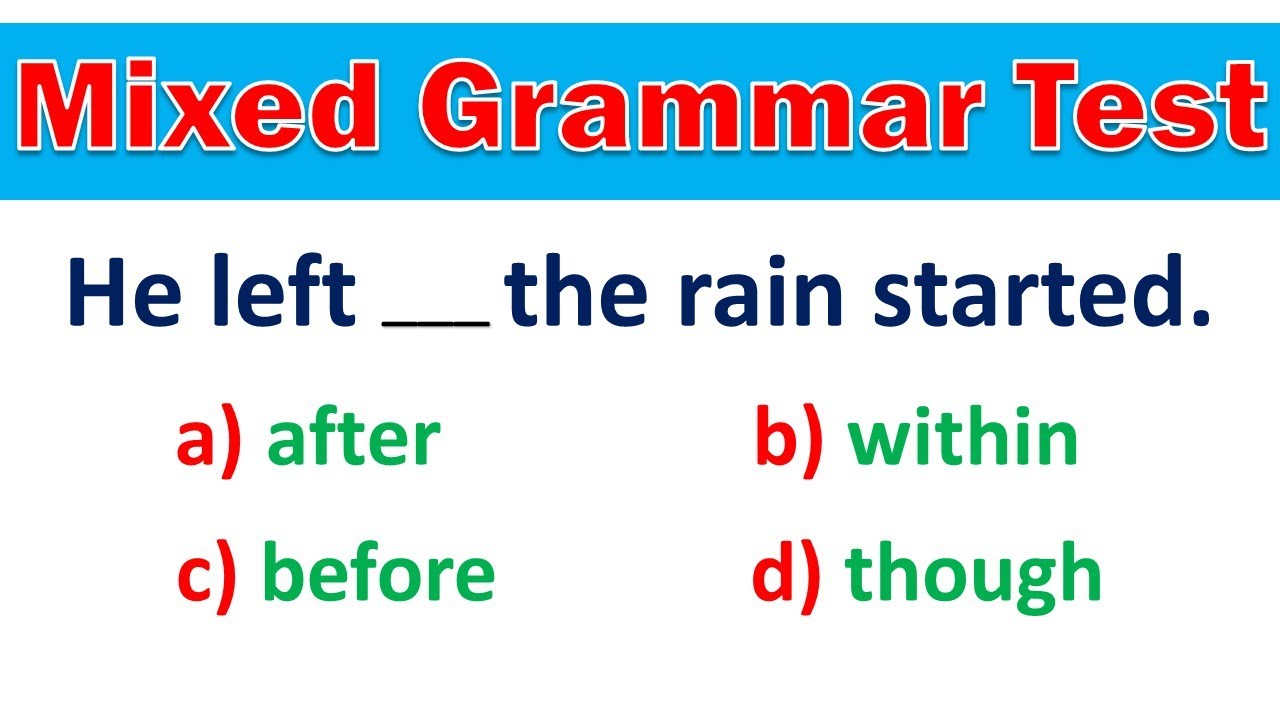 Mixed Grammar Test

He left ___ the rain started.

a) after
b) within
c) before
d) though